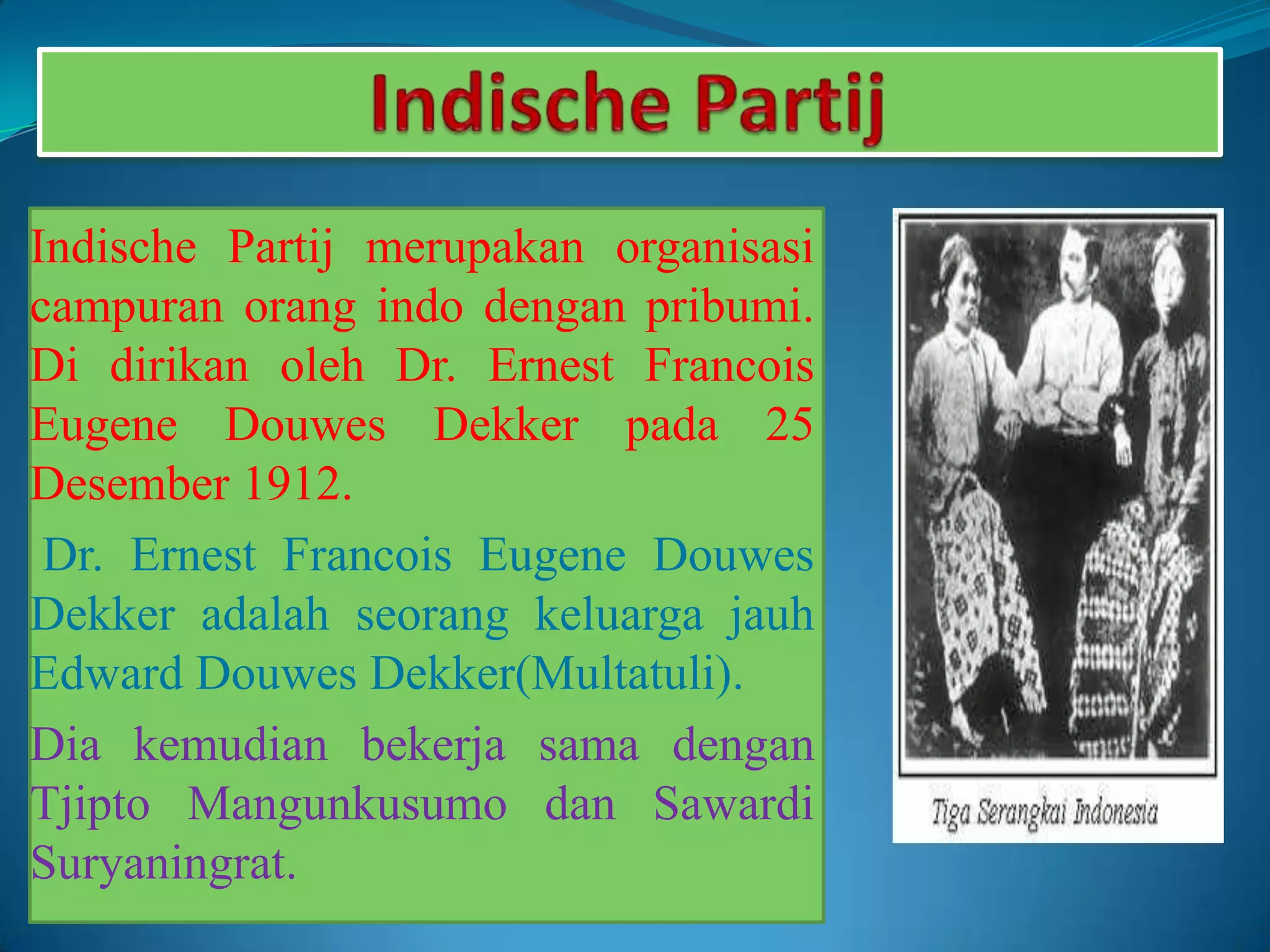 Indische Partij

Indische Partij merupakan organisasi campuran orang indo dengan pribumi. Di dirikan oleh Dr. Ernest Francois Eugene Douwes Dekker pada 25 Desember 1912.

Dr. Ernest Francois Eugene Douwes Dekker adalah seorang keluarga jauh Edward Douwes Dekker(Multatuli).

Dia kemudian bekerja sama dengan Tjipto Mangunkusumo dan Sawardi Suryaningrat.

Tiga Serangkai Indonesia